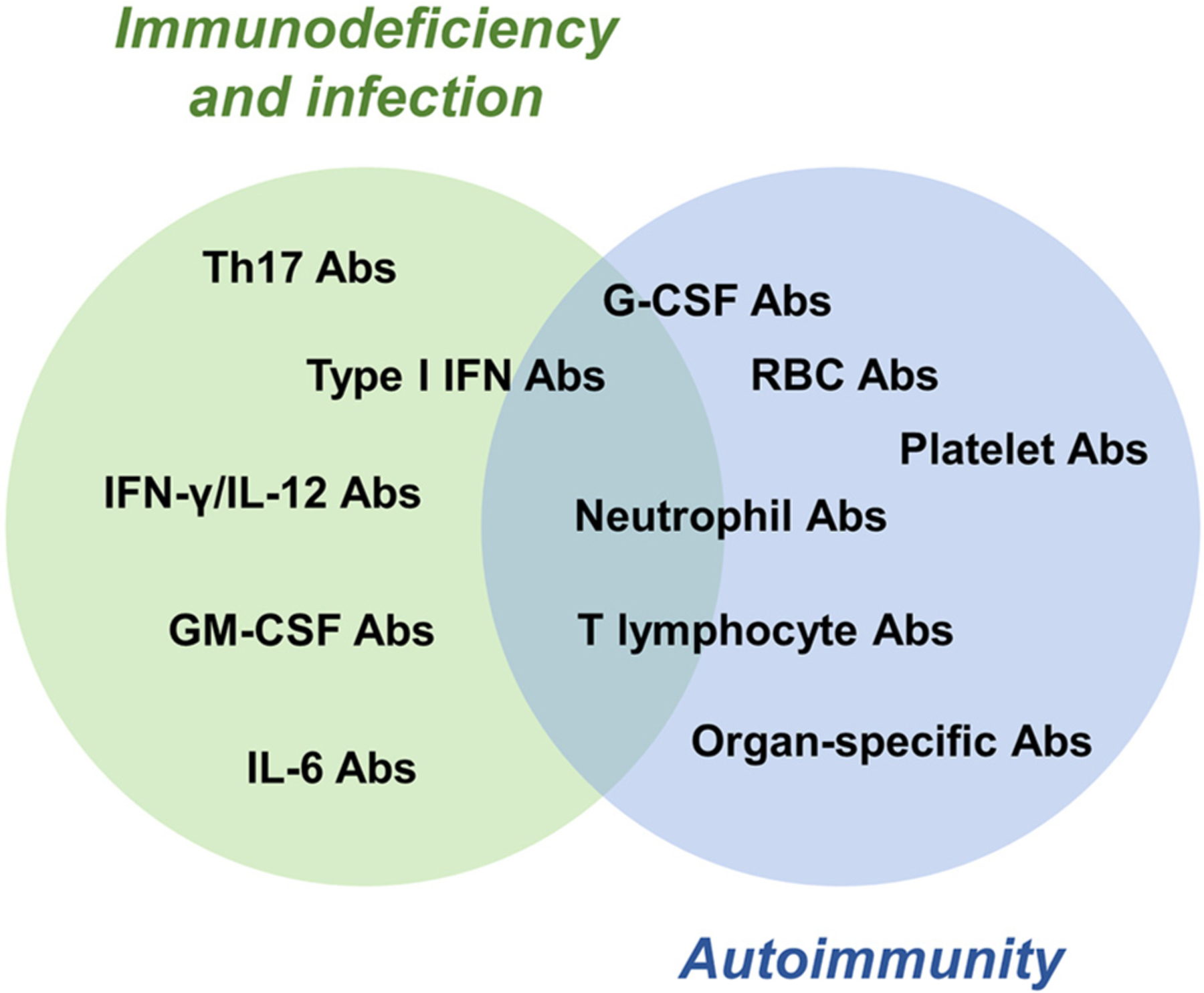 Immunodeficiency and infection

Th17 Abs

G-CSF Abs

Type I IFN Abs

RBC Abs

Platelet Abs

IFN-γ/IL-12 Abs

Neutrophil Abs

GM-CSF Abs

T lymphocyte Abs

Organ-specific Abs

IL-6 Abs

Autoimmunity